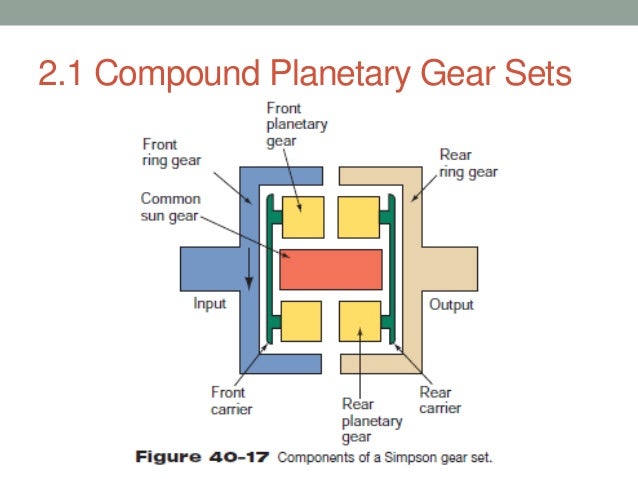 2.1 Compound Planetary Gear Sets

Front planetary gear

Front ring gear

Rear ring gear

Common sun gear

Input

Output

Front carrier

Rear planetary gear

Rear carrier

Figure 40-17 Components of a Simpson gear set.